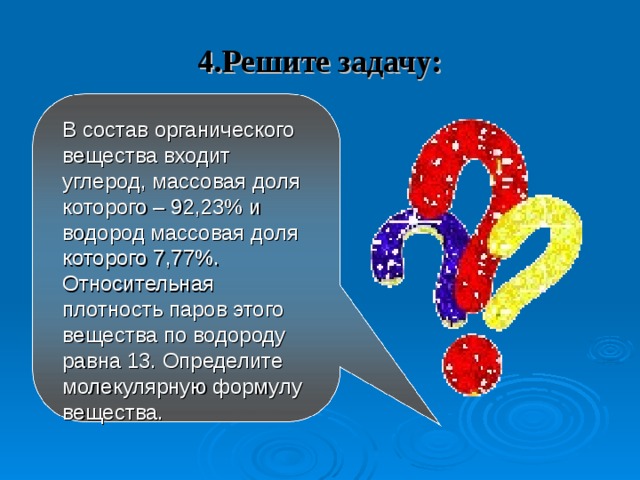 4.Решите задачу:

В состав органического вещества входит углерод, массовая доля которого – 92,23% и водород массовая доля которого 7,77%. Относительная плотность паров этого вещества по водороду равна 13. Определите молекулярную формулу вещества.